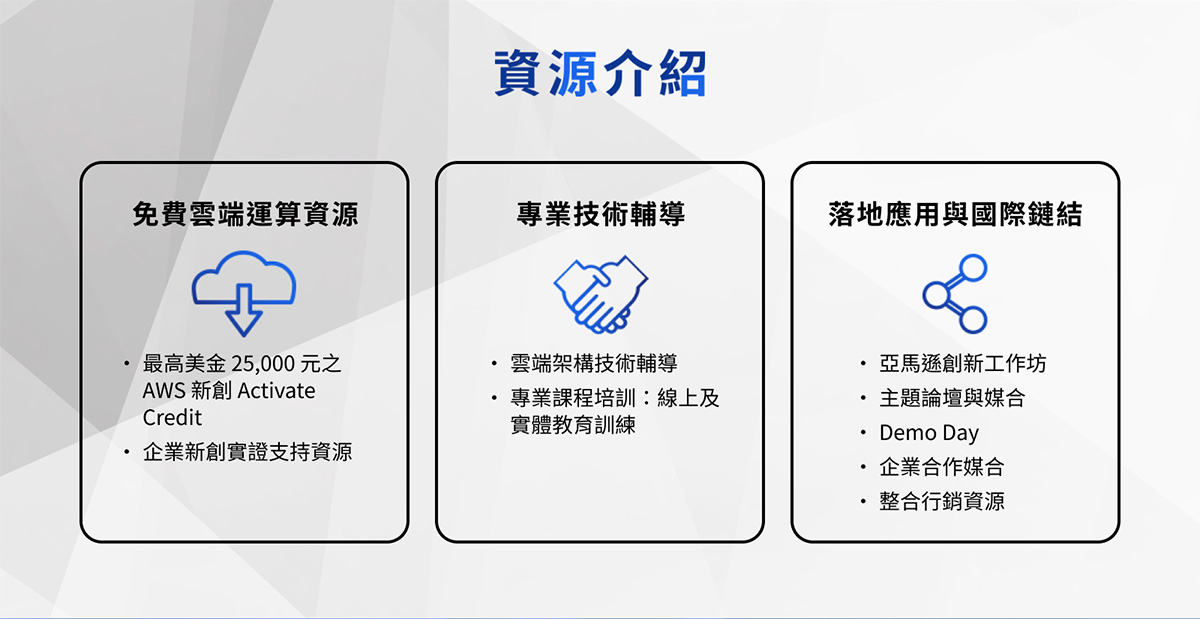 資源介紹

免費雲端運算資源

• 最高美金 25,000 元之 AWS 新創 Activate Credit
• 企業新創實證支持資源

專業技術輔導

• 雲端架構技術輔導
• 專業課程培訓：線上及實體教育訓練

落地應用與國際鏈結

• 亞馬遜創新工作坊
• 主題論壇與媒合
• Demo Day
• 企業合作媒合
• 整合行銷資源